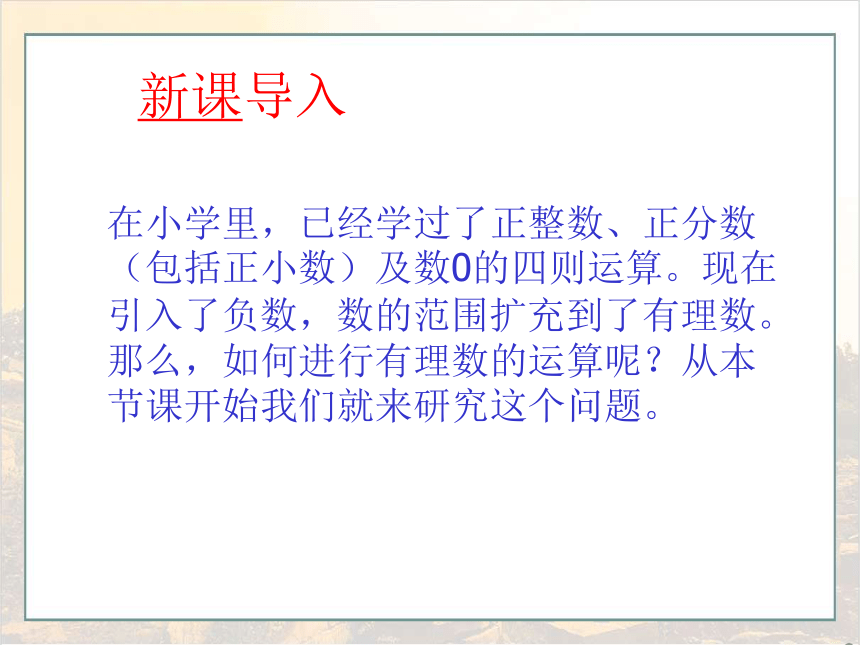 新课导入

在小学里，已经学过了正整数、正分数（包括正小数）及数0的四则运算。现在引入了负数，数的范围扩充到了有理数。那么，如何进行有理数的运算呢？从本节课开始我们就来研究这个问题。